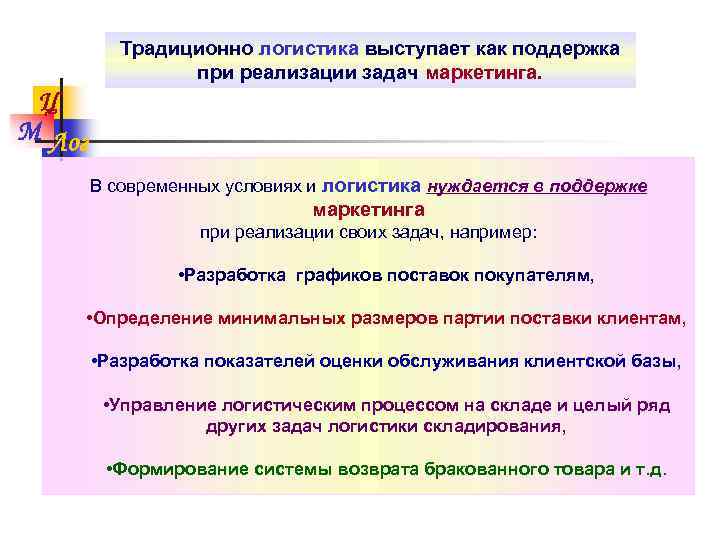 Традиционно логистика выступает как поддержка при реализации задач маркетинга.

Ц
М
Лог

В современных условиях и логистика нуждается в поддержке маркетинга при реализации своих задач, например:

•Разработка графиков поставок покупателям,

•Определение минимальных размеров партии поставки клиентам,

•Разработка показателей оценки обслуживания клиентской базы,

•Управление логистическим процессом на складе и целый ряд других задач логистики складирования,

•Формирование системы возврата бракованного товара и т.д.